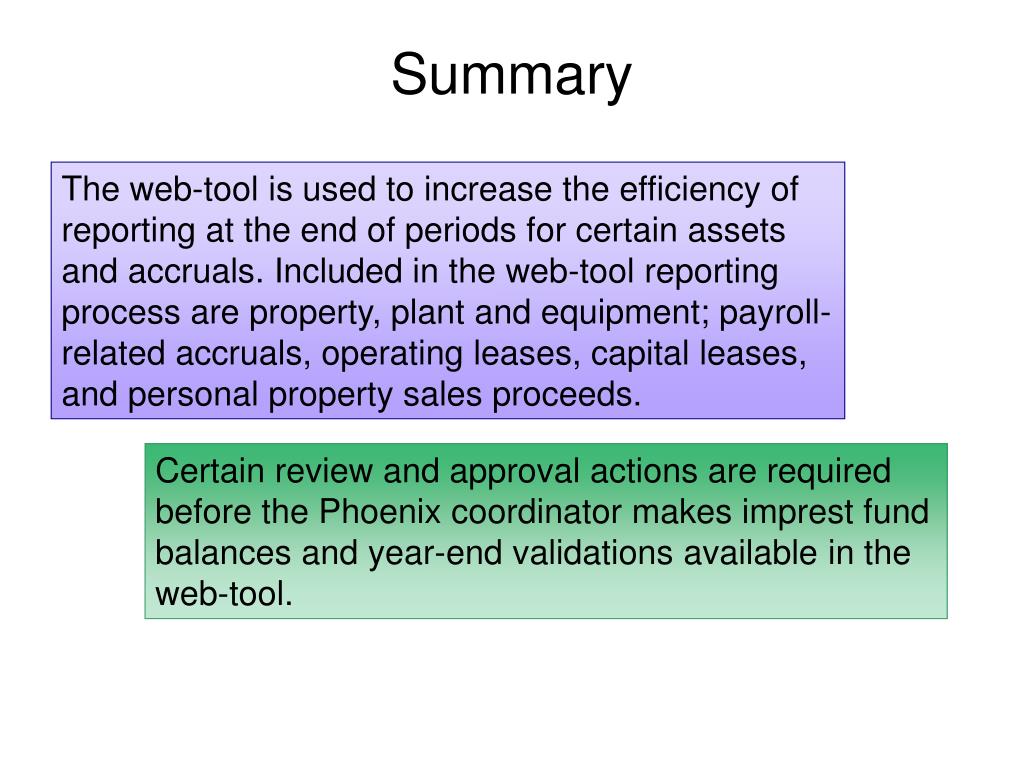 Summary

The web-tool is used to increase the efficiency of reporting at the end of periods for certain assets and accruals. Included in the web-tool reporting process are property, plant and equipment; payroll-related accruals, operating leases, capital leases, and personal property sales proceeds.

Certain review and approval actions are required before the Phoenix coordinator makes imprest fund balances and year-end validations available in the web-tool.